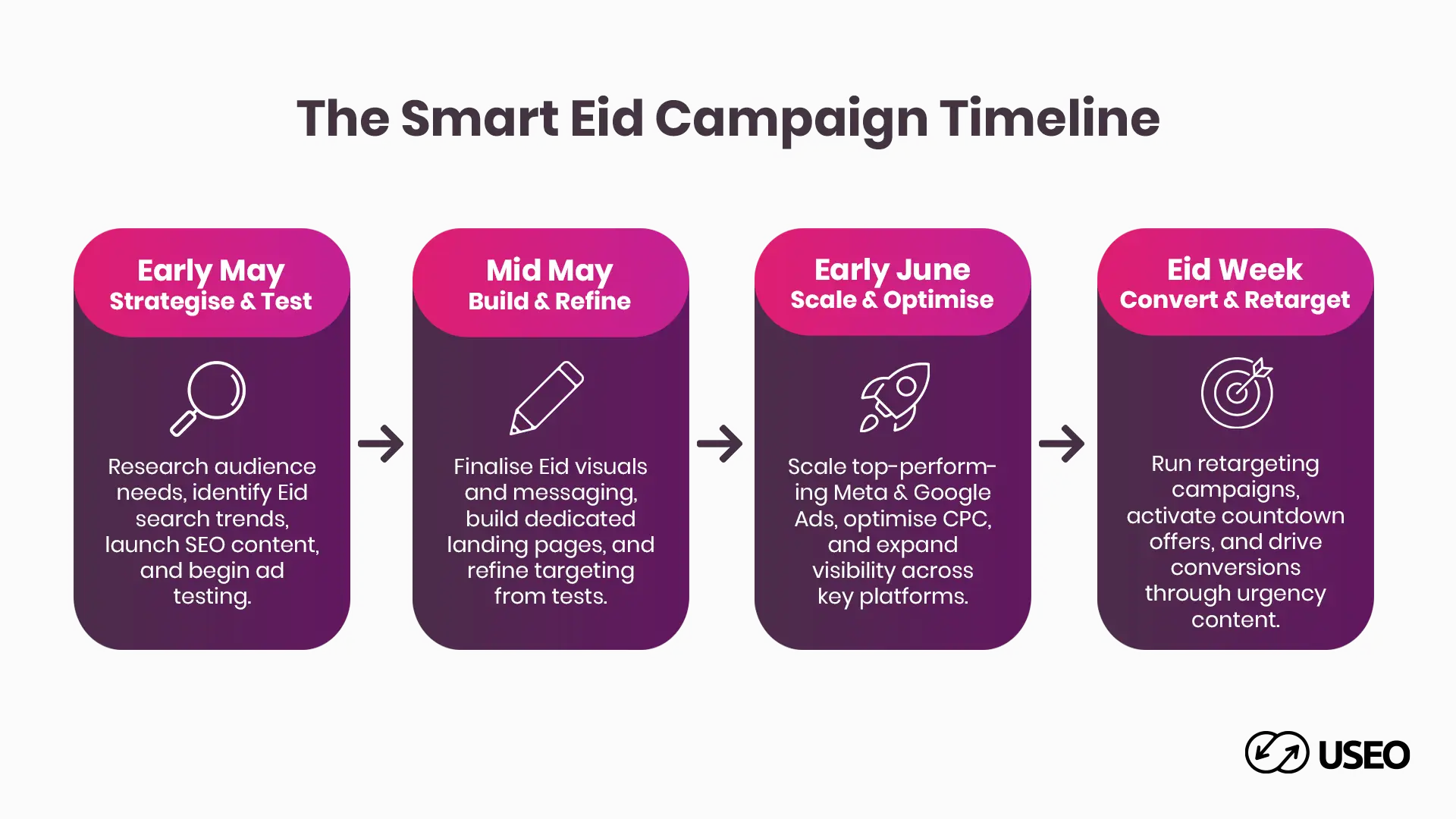 The Smart Eid Campaign Timeline

Early May
Strategise & Test

Research audience needs, identify Eid search trends, launch SEO content, and begin ad testing.

Mid May
Build & Refine

Finalise Eid visuals and messaging, build dedicated landing pages, and refine targeting from tests.

Early June
Scale & Optimise

Scale top-performing Meta & Google Ads, optimise CPC, and expand visibility across key platforms.

Eid Week
Convert & Retarget

Run retargeting campaigns, activate countdown offers, and drive conversions through urgency content.

USEO